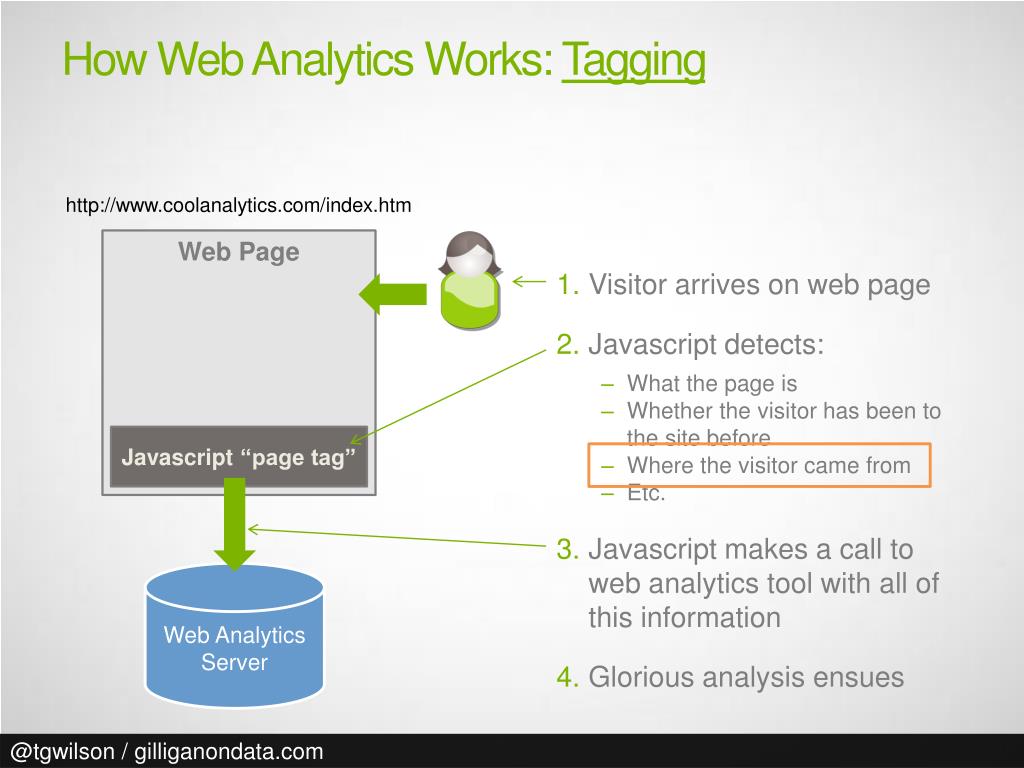 How Web Analytics Works: Tagging

http://www.coolanalytics.com/index.htm

Web Page

Javascript “page tag”

Web Analytics Server

1. Visitor arrives on web page

2. Javascript detects:
– What the page is
– Whether the visitor has been to the site before
– Where the visitor came from
– Etc.

3. Javascript makes a call to web analytics tool with all of this information

4. Glorious analysis ensues

@tgwilson / gilliganondata.com